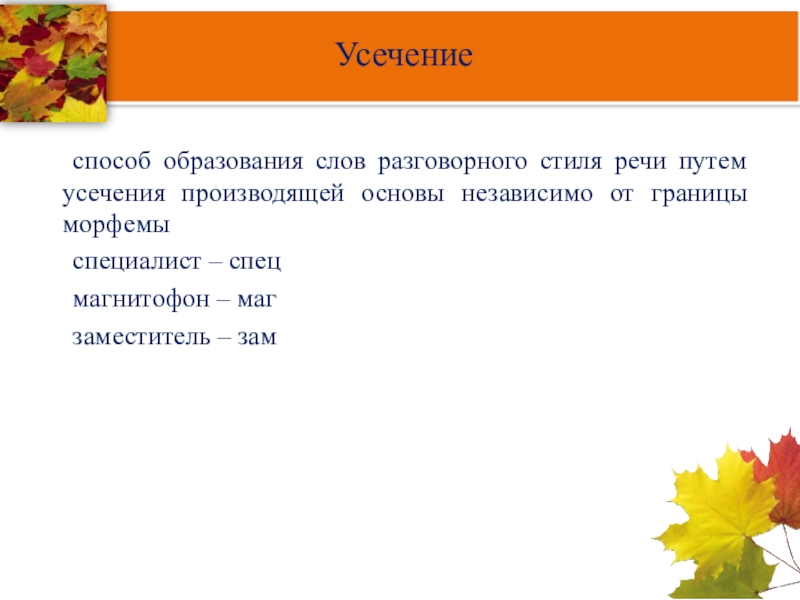 Усечение

способ образования слов разговорного стиля речи путем усечения производящей основы независимо от границы морфемы

специалист – спец

магнитофон – маг

заместитель – зам